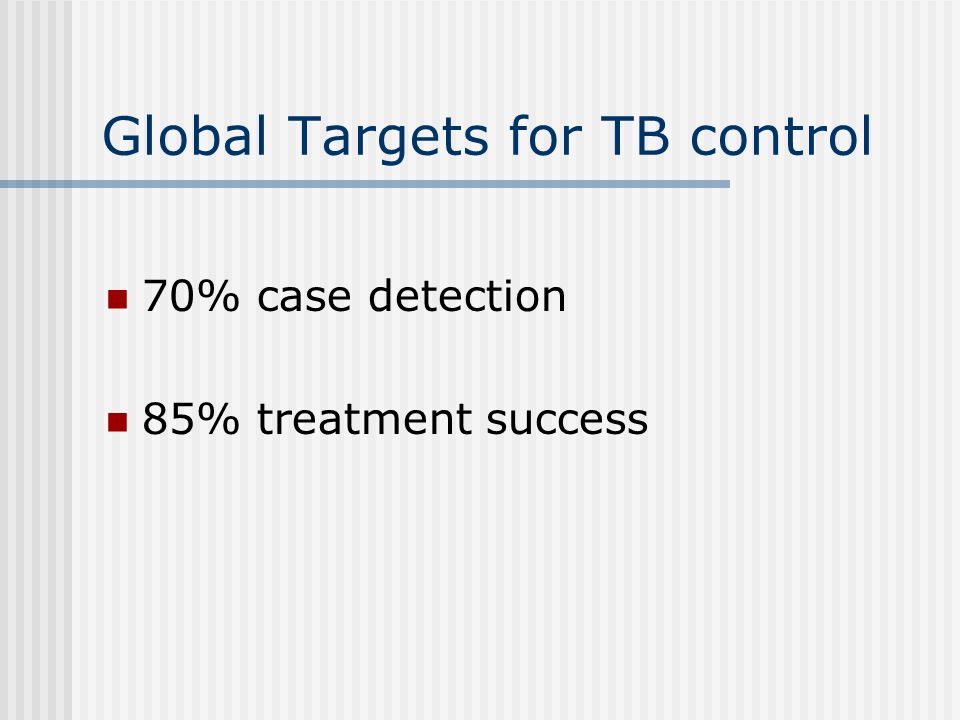 Global Targets for TB control

- 70% case detection
- 85% treatment success